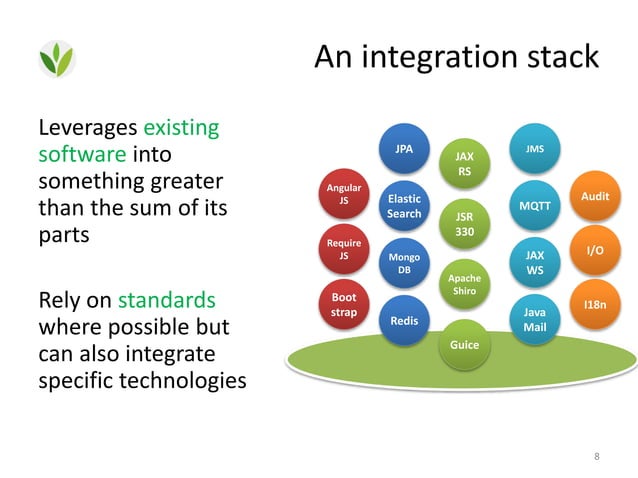 An integration stack

Leverages existing software into something greater than the sum of its parts

Rely on standards where possible but can also integrate specific technologies

Angular JS
Require JS
Boot strap
JPA
Elastic Search
Mongo DB
Redis
JAX RS
JSR 330
Apache Shiro
Guice
JMS
MQTT
JAX WS
Java Mail
Audit
I/O
I18n

8